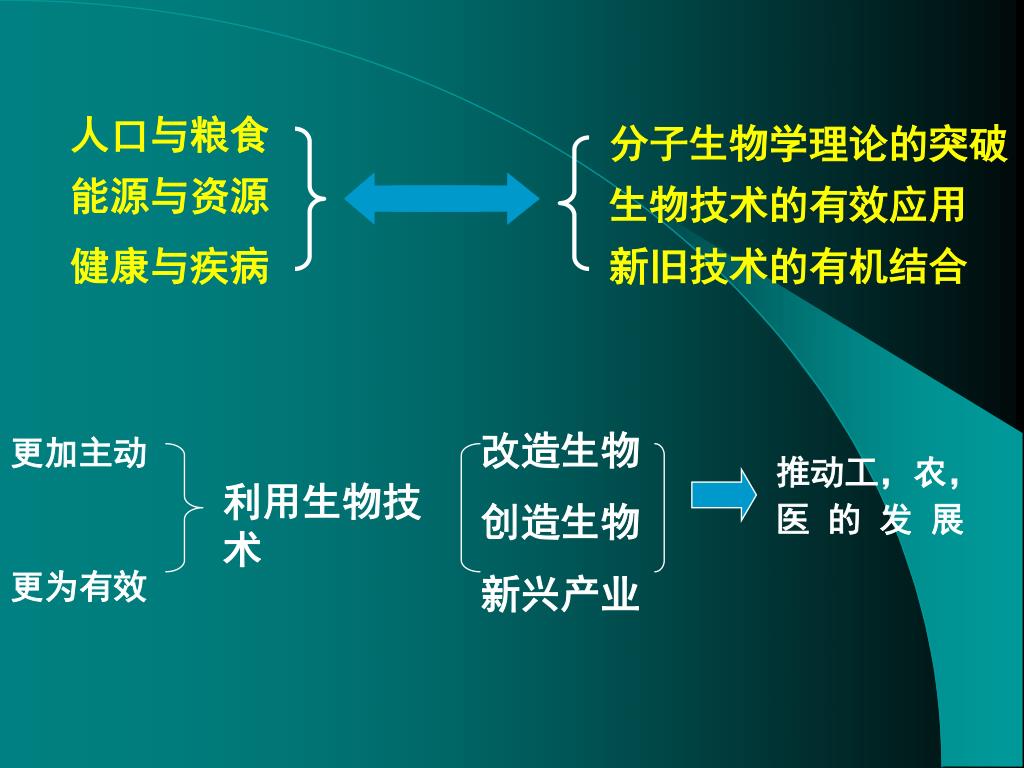 人口与粮食
能源与资源
健康与疾病

分子生物学理论的突破
生物技术的有效应用
新旧技术的有机结合

更加主动
更为有效

利用生物技术

改造生物
创造生物
新兴产业

推动工，农，医 的 发 展